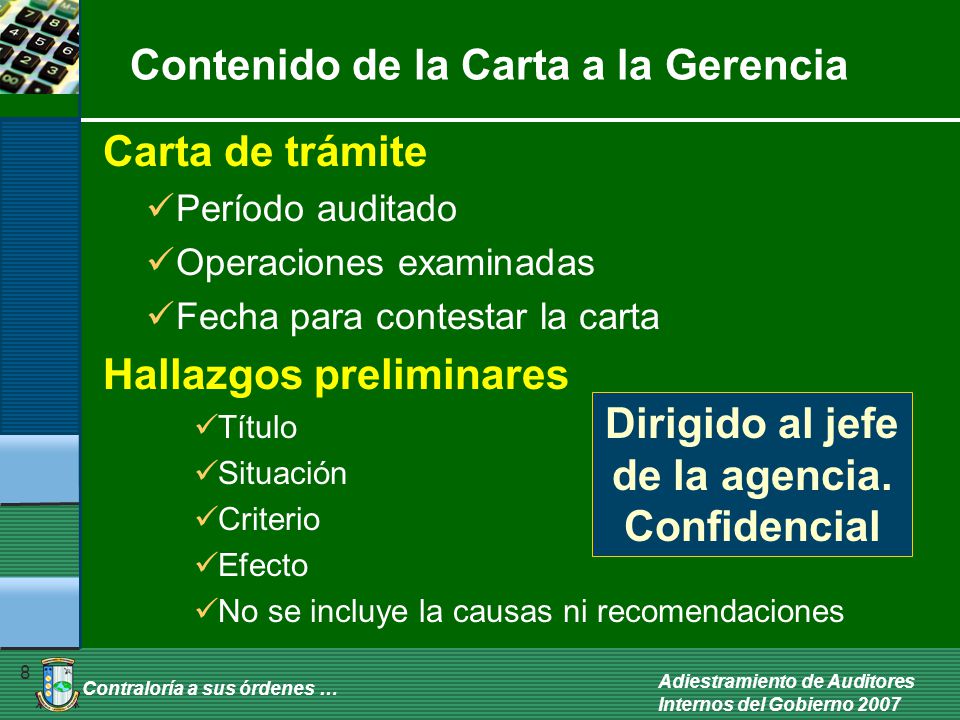 Contenido de la Carta a la Gerencia

Carta de trámite

✓Período auditado

✓Operaciones examinadas

✓Fecha para contestar la carta

Hallazgos preliminares

✓Título

✓Situación

✓Criterio

✓Efecto

✓No se incluye la causas ni recomendaciones

Dirigido al jefe de la agencia. Confidencial

8

Contraloría a sus órdenes …

Adiestramiento de Auditores Internos del Gobierno 2007